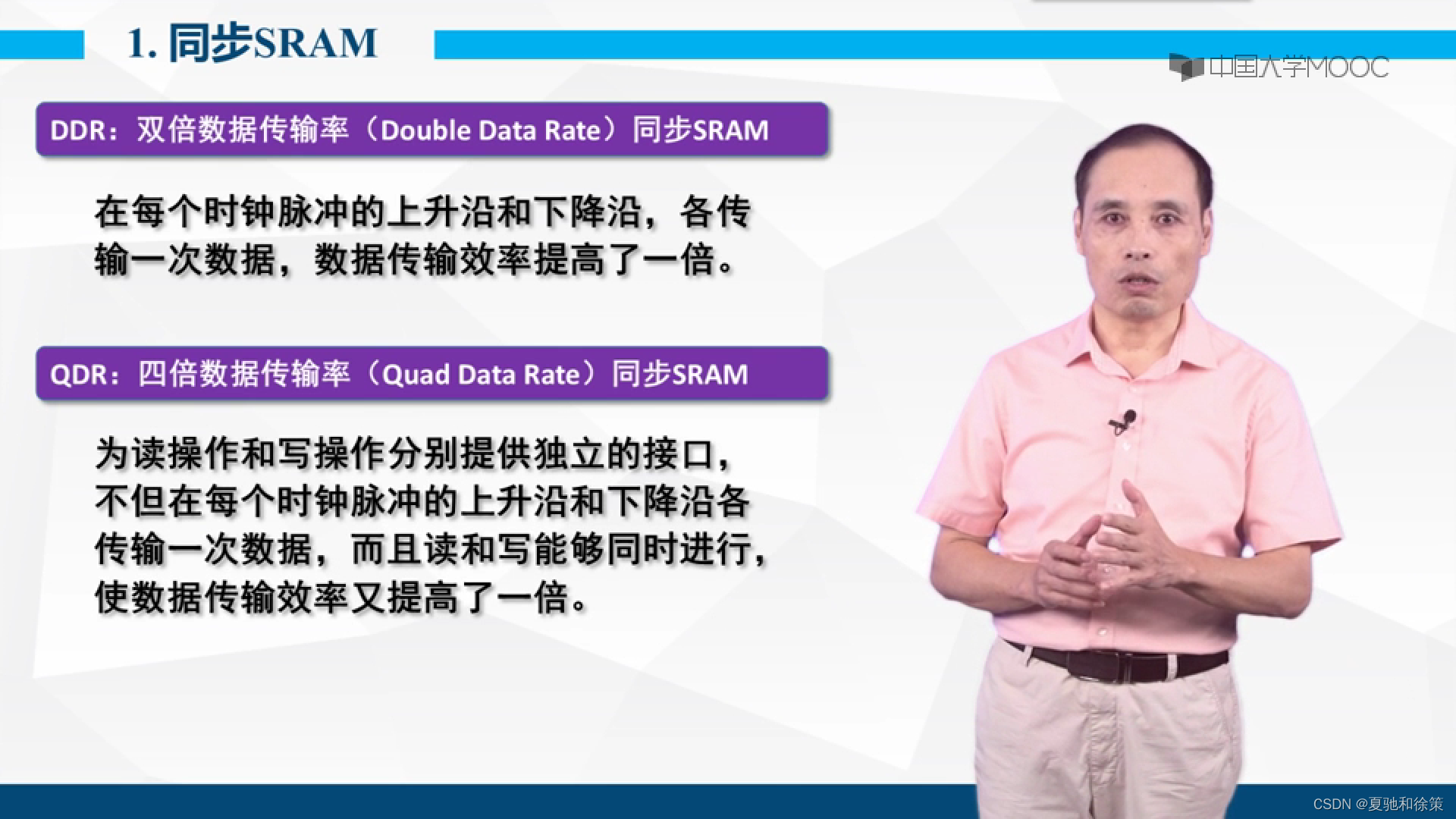 1. 同步SRAM

中国大学MOOC

DDR：双倍数据传输率（Double Data Rate）同步SRAM

在每个时钟脉冲的上升沿和下降沿，各传输一次数据，数据传输效率提高了一倍。

QDR：四倍数据传输率（Quad Data Rate）同步SRAM

为读操作和写操作分别提供独立的接口，不但在每个时钟脉冲的上升沿和下降沿各传输一次数据，而且读和写能够同时进行，使数据传输效率又提高了一倍。

CSDN @夏驰和徐策